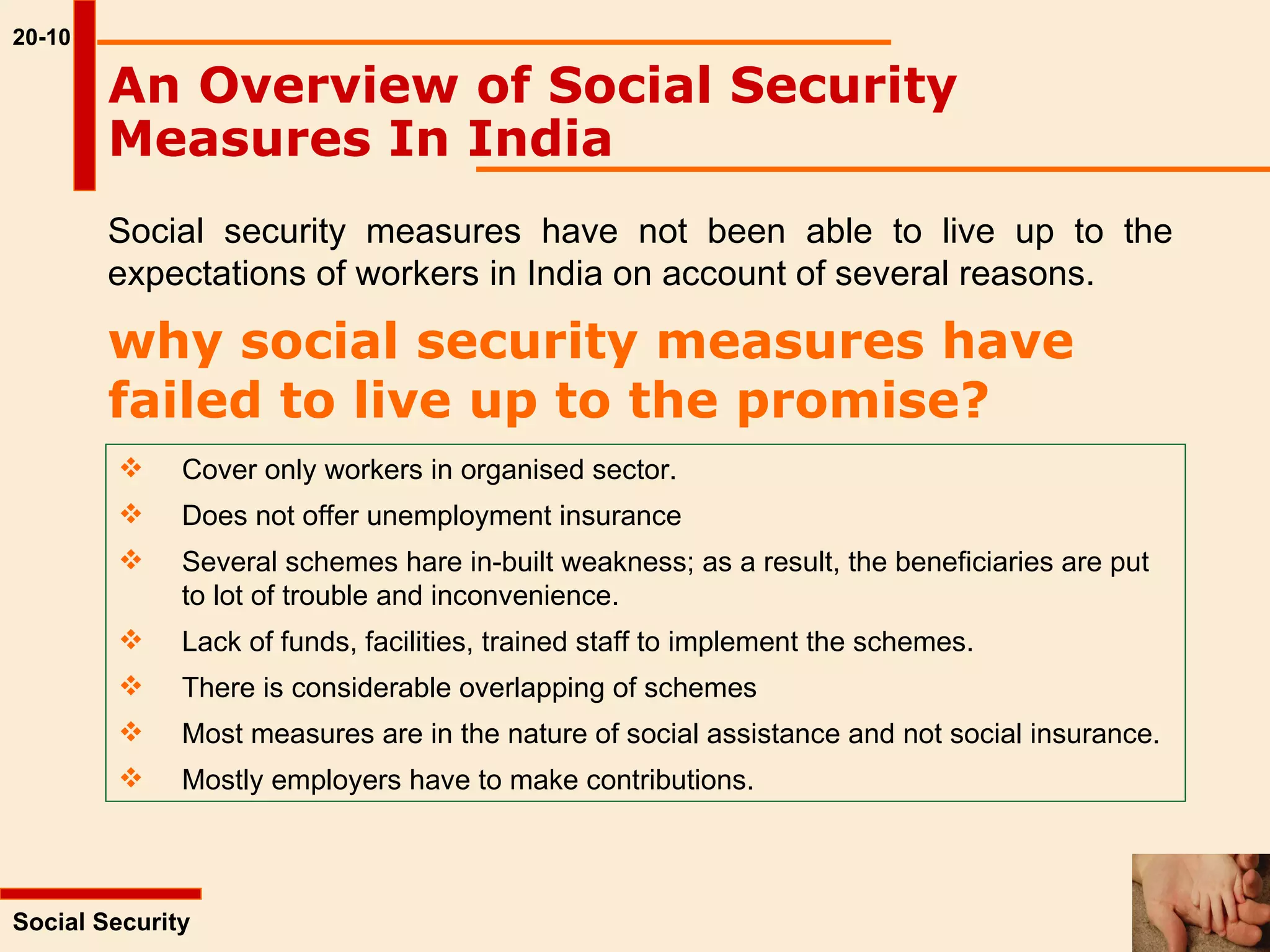 20-10

An Overview of Social Security Measures In India

Social security measures have not been able to live up to the expectations of workers in India on account of several reasons.

why social security measures have failed to live up to the promise?

❖ Cover only workers in organised sector.
❖ Does not offer unemployment insurance
❖ Several schemes hare in-built weakness; as a result, the beneficiaries are put to lot of trouble and inconvenience.
❖ Lack of funds, facilities, trained staff to implement the schemes.
❖ There is considerable overlapping of schemes
❖ Most measures are in the nature of social assistance and not social insurance.
❖ Mostly employers have to make contributions.

Social Security